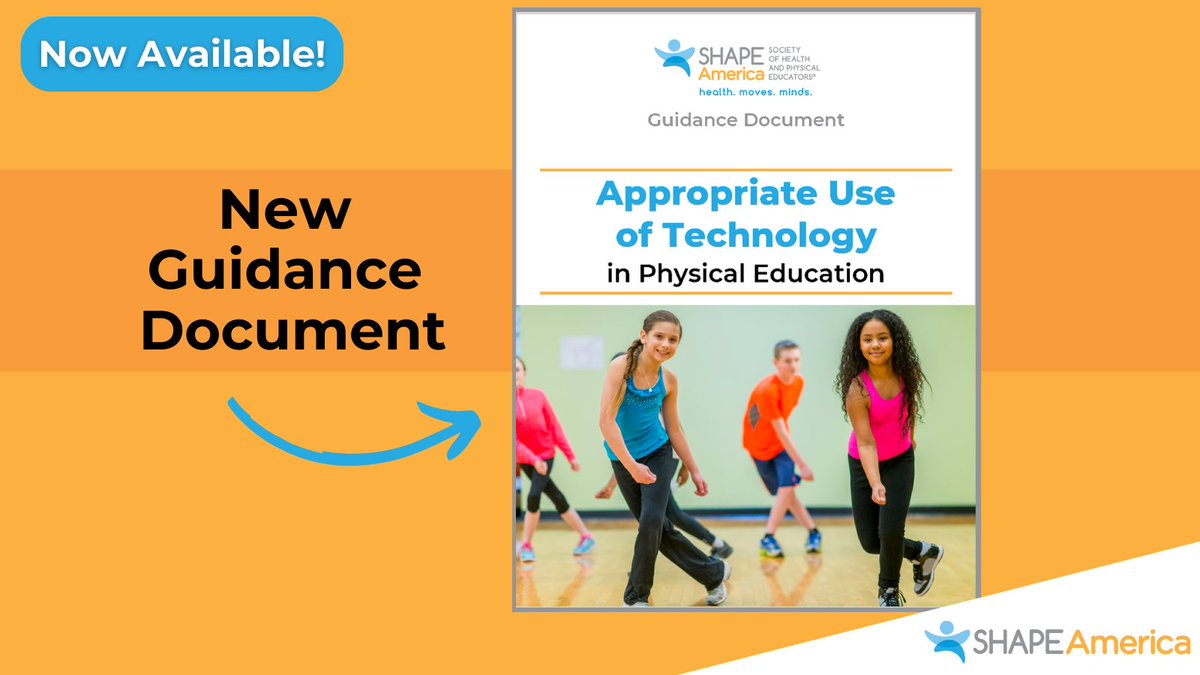 Now Available!

New Guidance Document

SHAPE America SOCIETY OF HEALTH AND PHYSICAL EDUCATORS®
health. moves. minds.

Guidance Document

Appropriate Use of Technology in Physical Education

SHAPE America